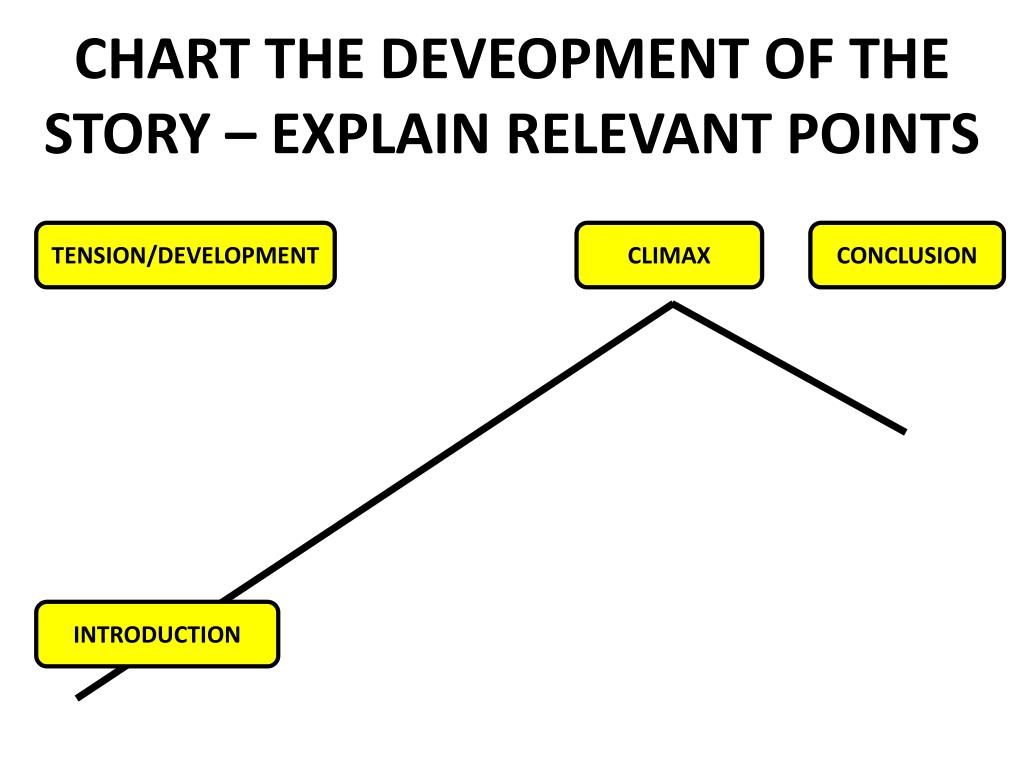 CHART THE DEVEOPMENT OF THE STORY – EXPLAIN RELEVANT POINTS

TENSION/DEVELOPMENT

CLIMAX

CONCLUSION

INTRODUCTION